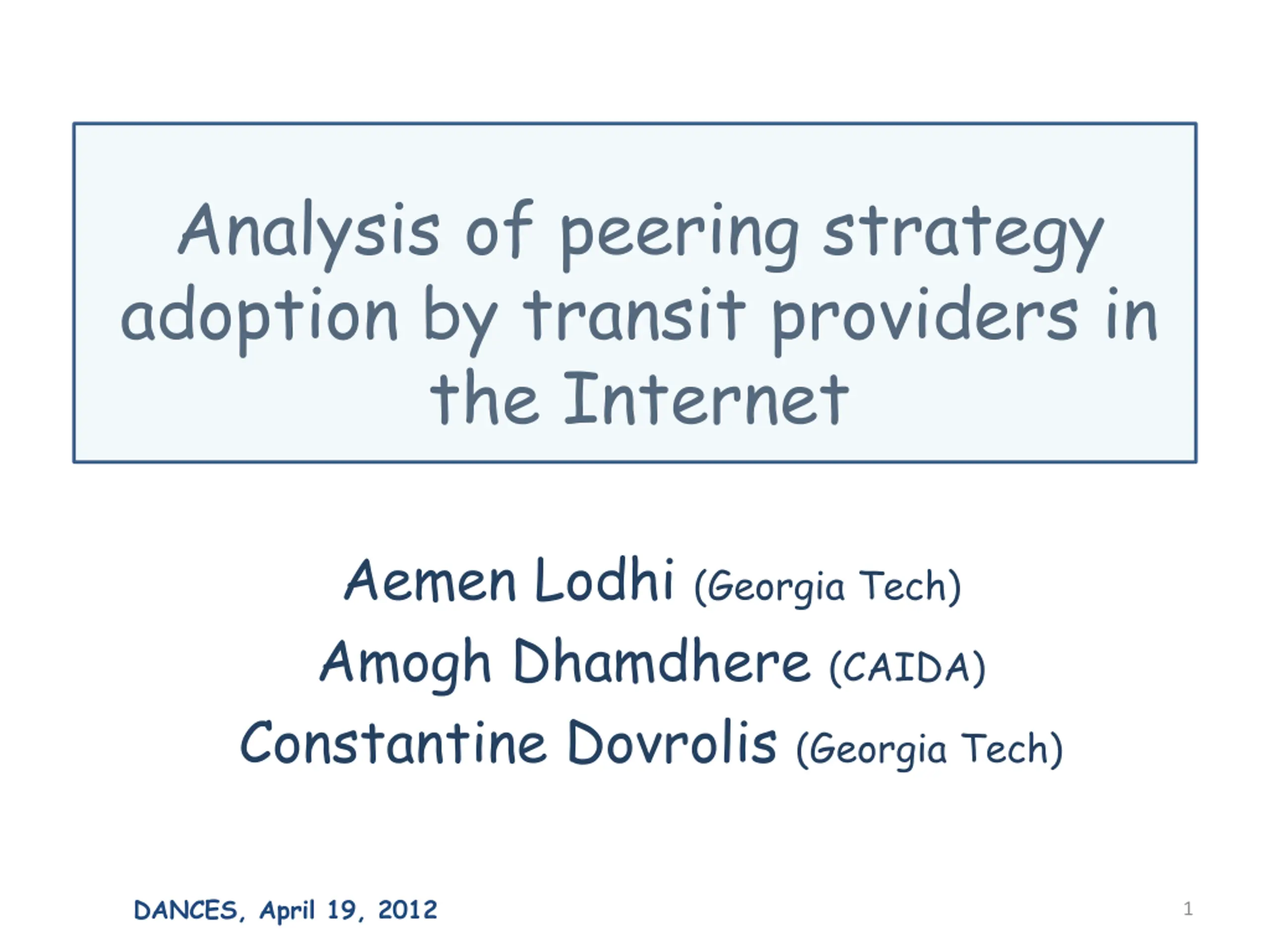 Analysis of peering strategy adoption by transit providers in the Internet

Aemen Lodhi (Georgia Tech)
Amogh Dhamdhere (CAIDA)
Constantine Dovrolis (Georgia Tech)

DANCES, April 19, 2012

1